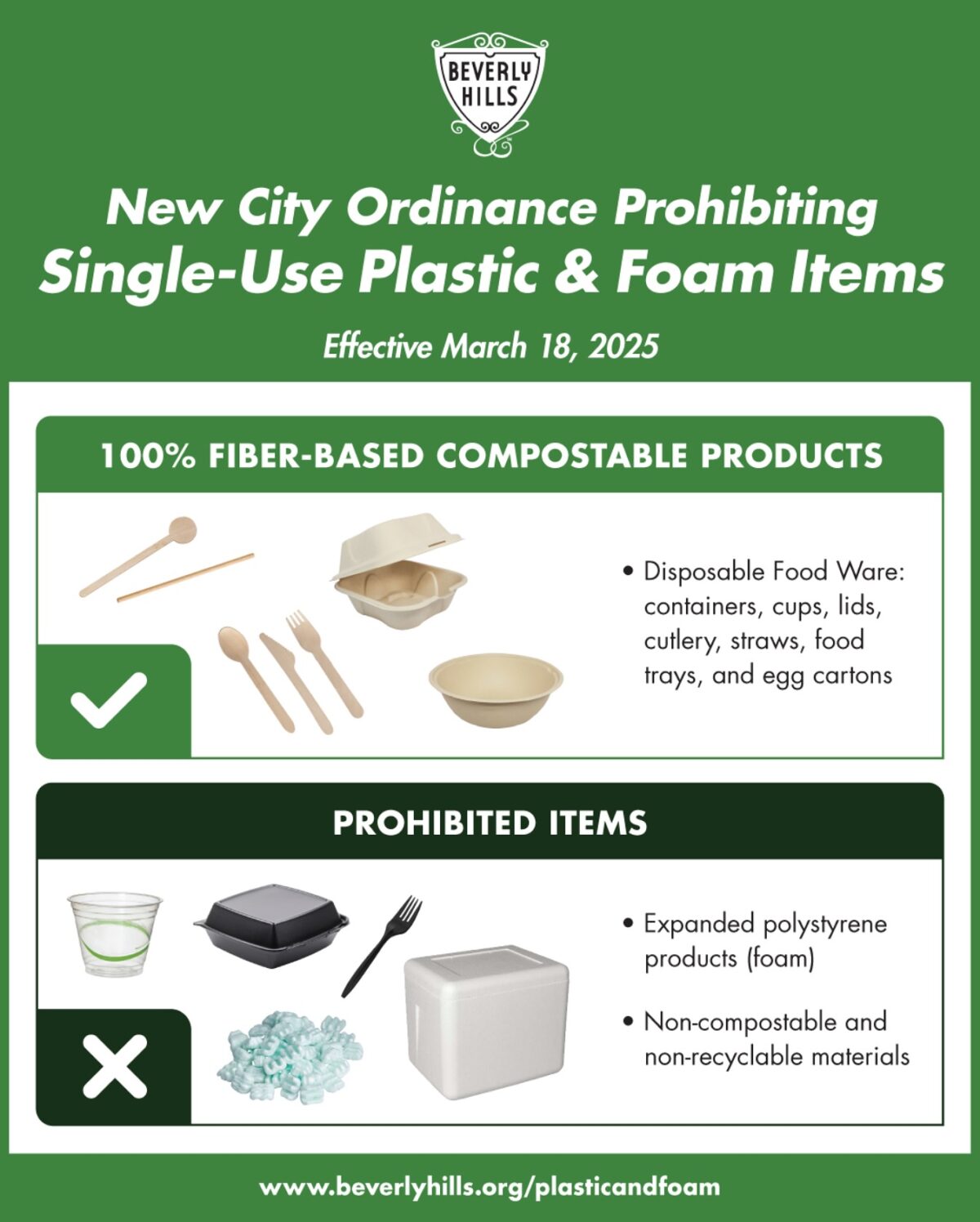 BEVERLY HILLS

New City Ordinance Prohibiting
Single-Use Plastic & Foam Items

Effective March 18, 2025

100% FIBER-BASED COMPOSTABLE PRODUCTS

• Disposable Food Ware: containers, cups, lids, cutlery, straws, food trays, and egg cartons

PROHIBITED ITEMS

• Expanded polystyrene products (foam)

• Non-compostable and non-recyclable materials

www.beverlyhills.org/plasticandfoam